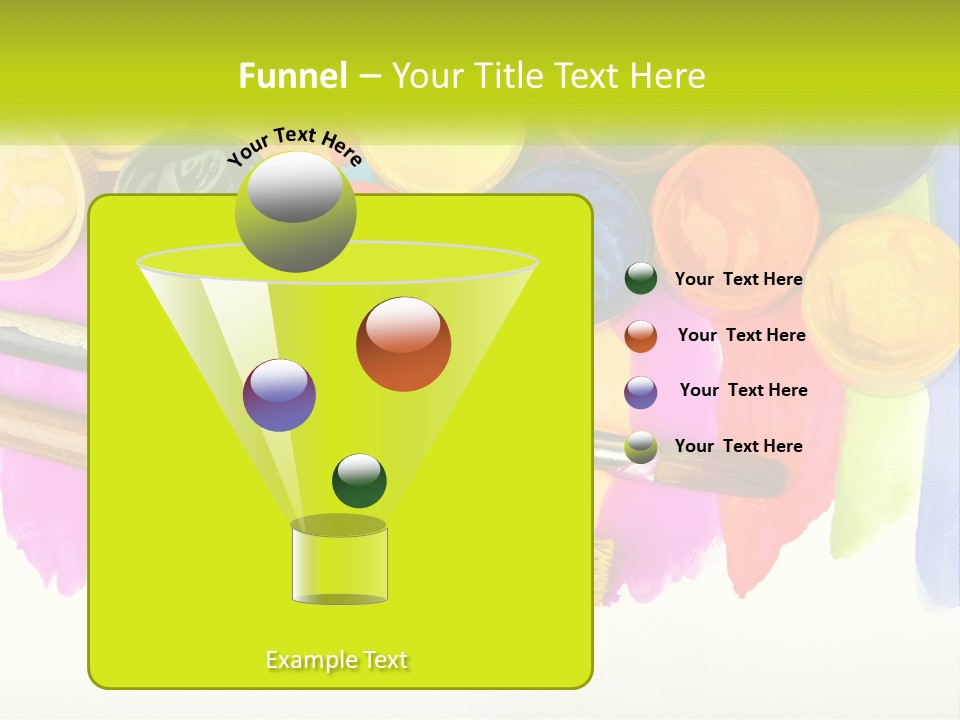 Funnel – Your Title Text Here

Your Text Here

Your Text Here

Your Text Here

Your Text Here

Your Text Here

Example Text